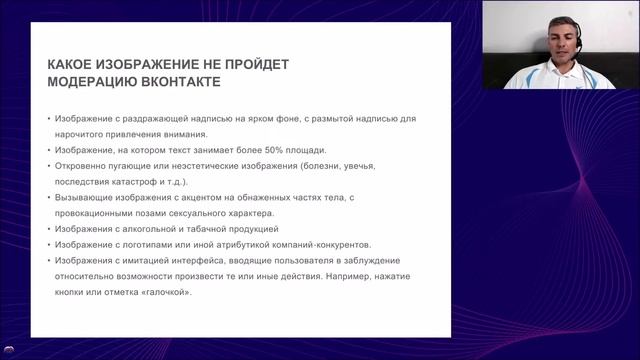 КАКОЕ ИЗОБРАЖЕНИЕ НЕ ПРОЙДЕТ МОДЕРАЦИЮ ВКОНТАКТЕ

• Изображение с раздражающей надписью на ярком фоне, с размытой надписью для нарочитого привлечения внимания.
• Изображение, на котором текст занимает более 50% площади.
• Откровенно пугающие или неэстетические изображения (болезни, увечья, последствия катастроф и т.д.).
• Вызывающие изображения с акцентом на обнаженных частях тела, с провокационными позами сексуального характера.
• Изображения с алкогольной и табачной продукцией
• Изображение с логотипами или иной атрибутикой компаний-конкурентов.
• Изображения с имитацией интерфейса, вводящие пользователя в заблуждение относительно возможности произвести те или иные действия. Например, нажатие кнопки или отметка «галочкой».